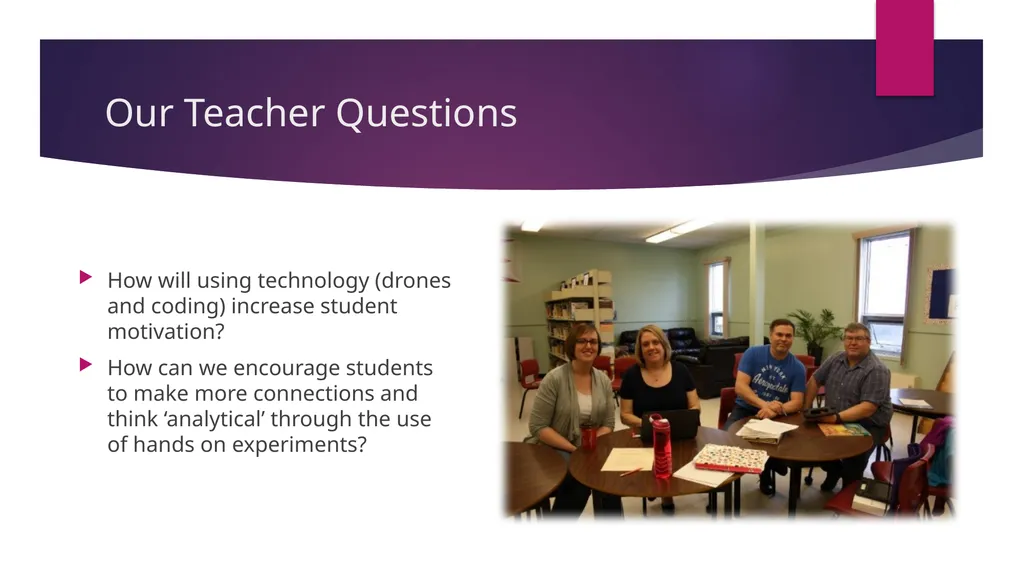 Our Teacher Questions

How will using technology (drones and coding) increase student motivation?

How can we encourage students to make more connections and think ‘analytical’ through the use of hands on experiments?